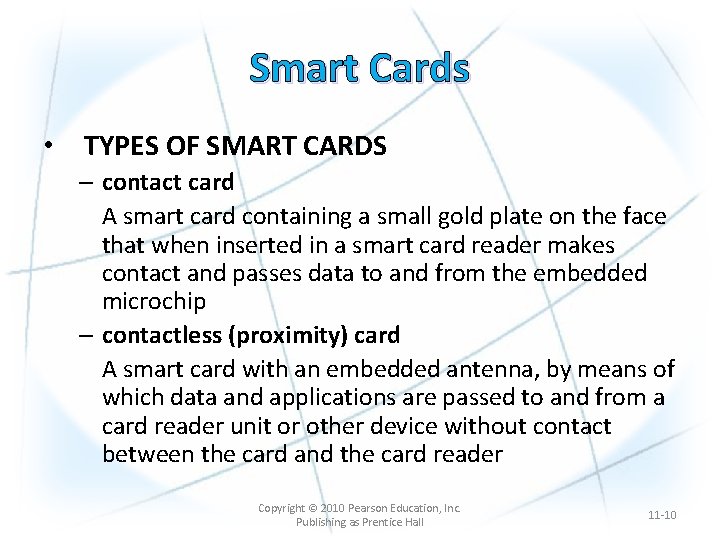 Smart Cards

• TYPES OF SMART CARDS

– contact card

A smart card containing a small gold plate on the face that when inserted in a smart card reader makes contact and passes data to and from the embedded microchip

– contactless (proximity) card

A smart card with an embedded antenna, by means of which data and applications are passed to and from a card reader unit or other device without contact between the card and the card reader

Copyright © 2010 Pearson Education, Inc. Publishing as Prentice Hall

11-10